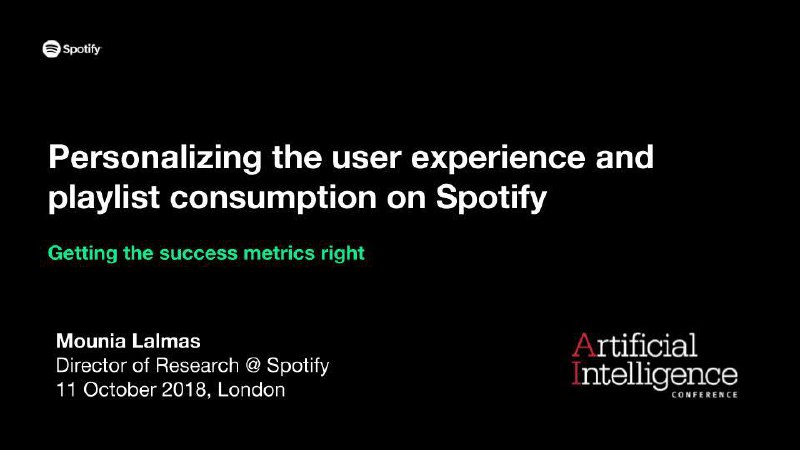 Spotify

Personalizing the user experience and playlist consumption on Spotify

Getting the success metrics right

Mounia Lalmas
Director of Research @ Spotify
11 October 2018, London

Artificial
Intelligence
CONFERENCE